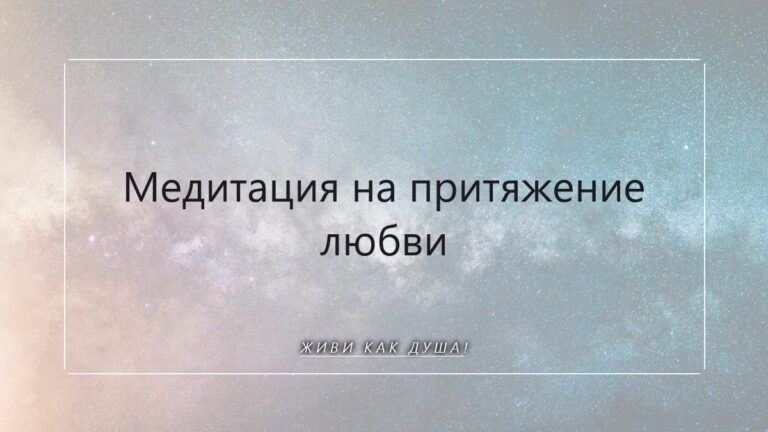 Медитация на притяжение любви

ЖИВИ КАК ДУША!